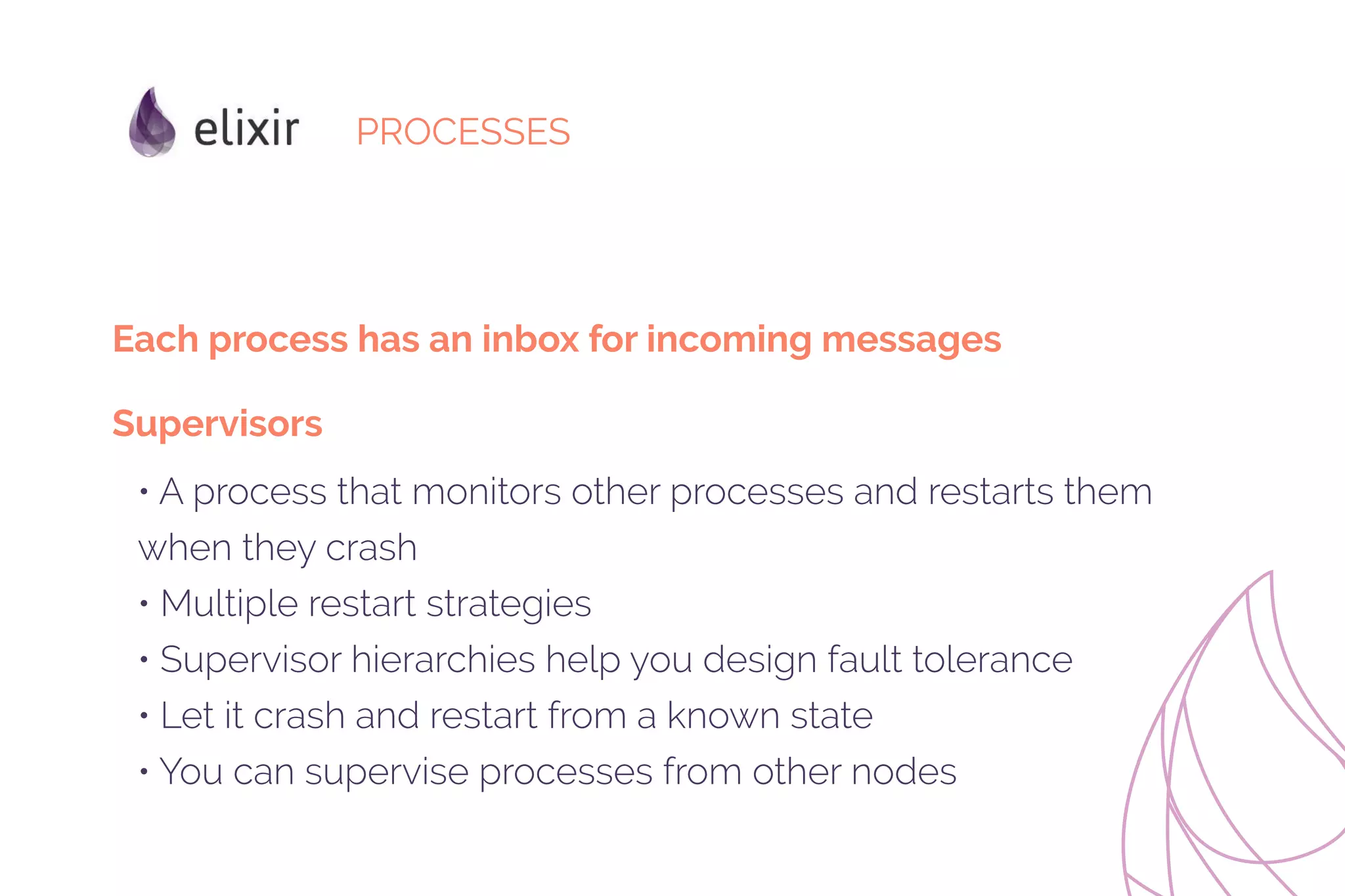 elixir PROCESSES

Each process has an inbox for incoming messages

Supervisors

• A process that monitors other processes and restarts them when they crash
• Multiple restart strategies
• Supervisor hierarchies help you design fault tolerance
• Let it crash and restart from a known state
• You can supervise processes from other nodes